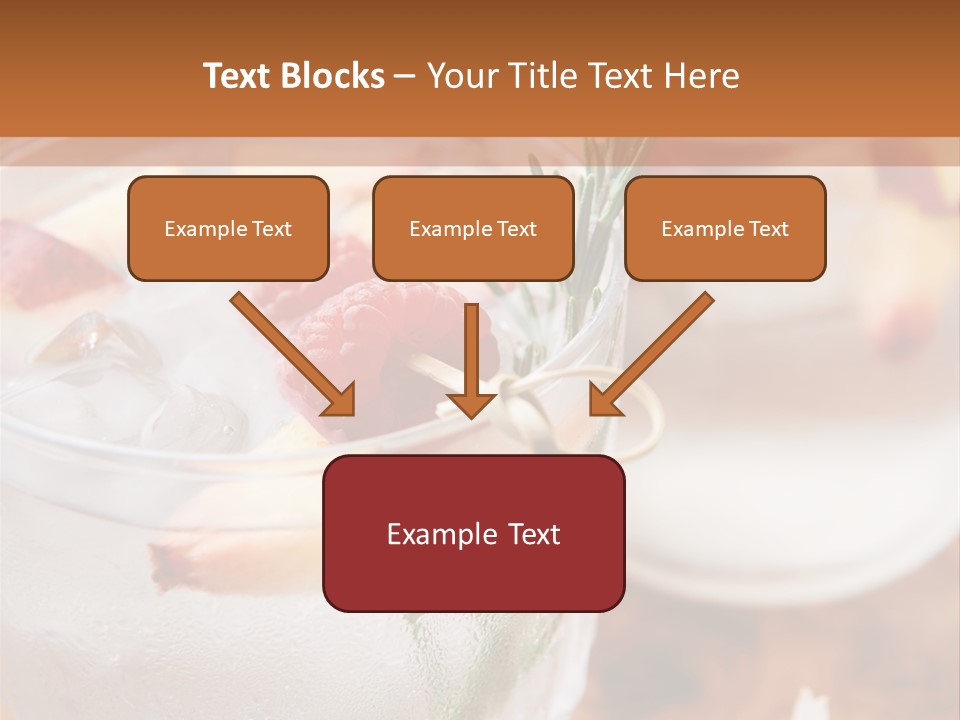 Text Blocks – Your Title Text Here

Example Text

Example Text

Example Text

Example Text